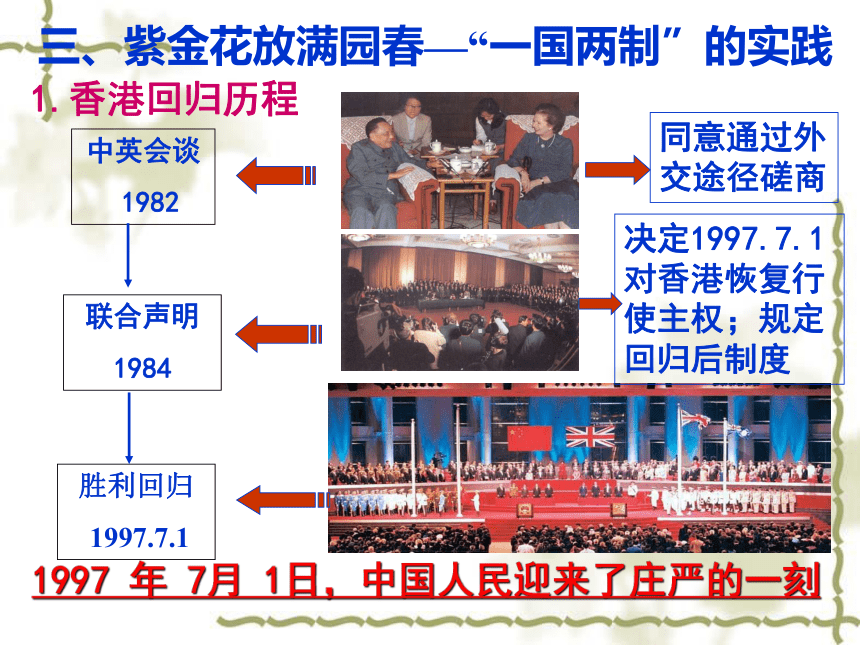 三、紫金花放满园春—“一国两制”的实践

1. 香港回归历程

中英会谈

1982

同意通过外交途径磋商

联合声明

1984

决定1997.7.1对香港恢复行使主权；规定回归后制度

胜利回归

1997.7.1

1997 年 7月 1日，中国人民迎来了庄严的一刻